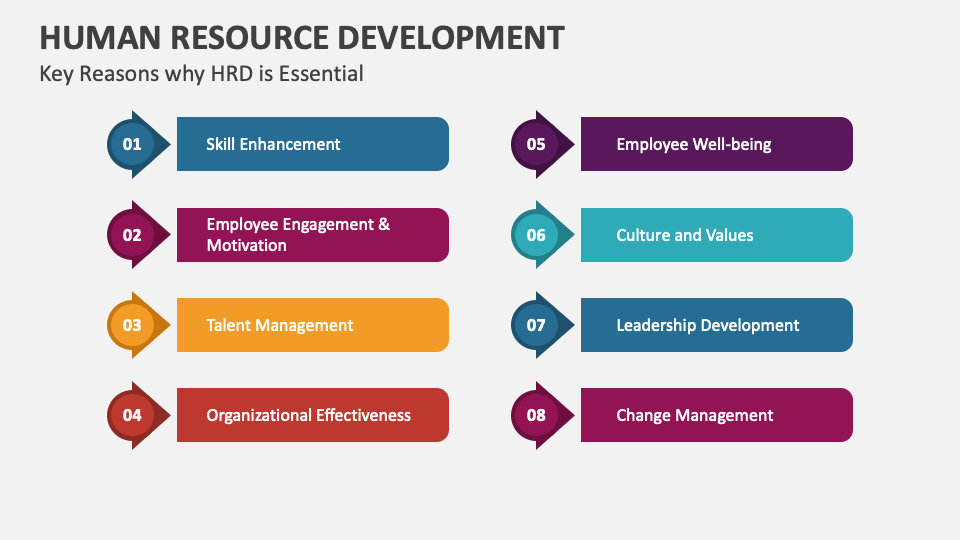 HUMAN RESOURCE DEVELOPMENT

Key Reasons why HRD is Essential

01 Skill Enhancement

02 Employee Engagement & Motivation

03 Talent Management

04 Organizational Effectiveness

05 Employee Well-being

06 Culture and Values

07 Leadership Development

08 Change Management